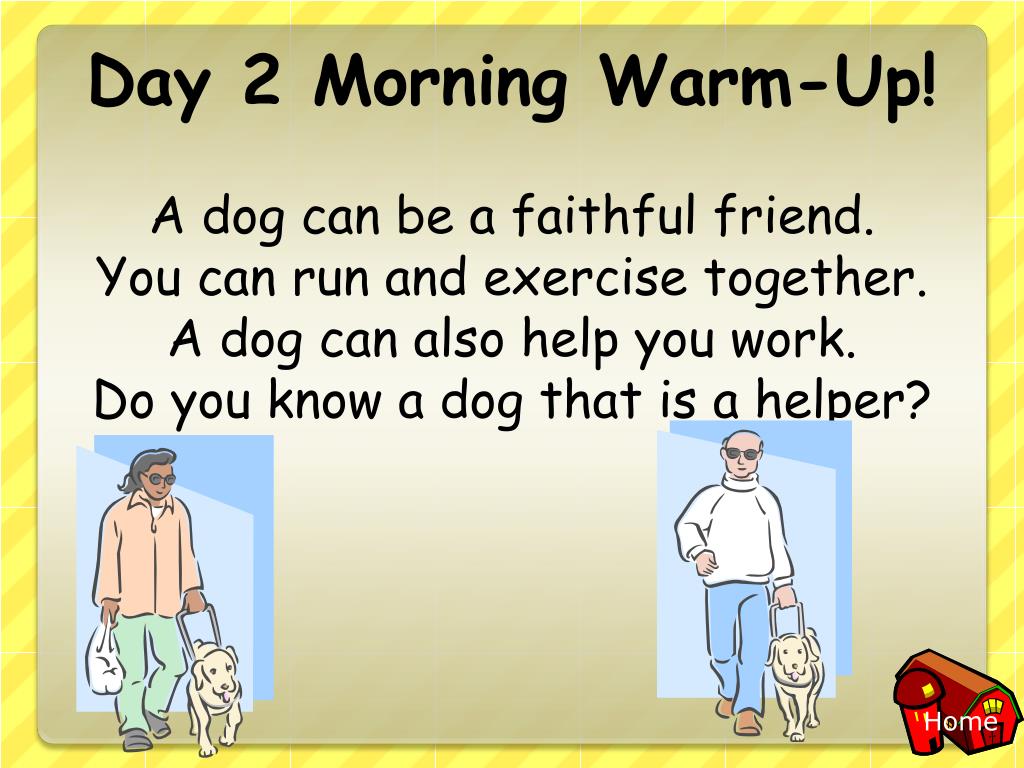 Day 2 Morning Warm-Up!

A dog can be a faithful friend.
You can run and exercise together.
A dog can also help you work.
Do you know a dog that is a helper?

Home